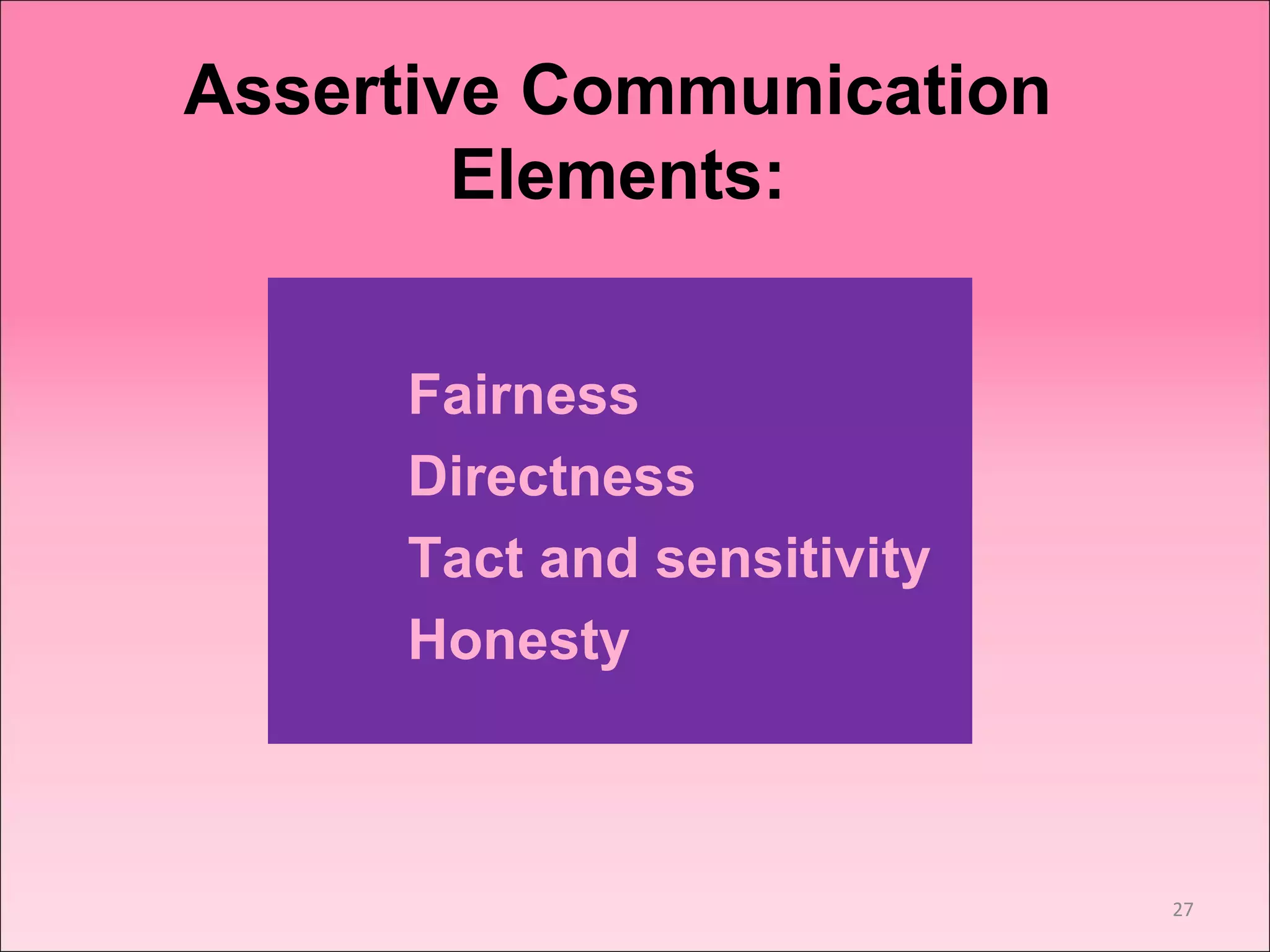 Assertive Communication Elements:

Fairness
Directness
Tact and sensitivity
Honesty

27